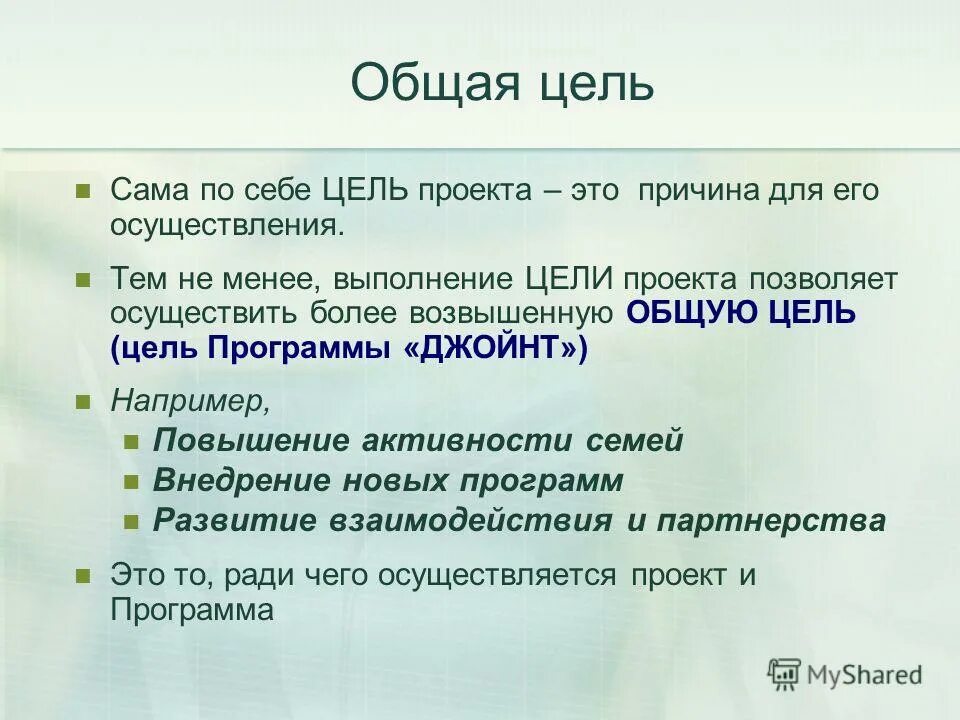 Общая цель

Сама по себе ЦЕЛЬ проекта – это причина для его осуществления.

Тем не менее, выполнение ЦЕЛИ проекта позволяет осуществить более возвышенную ОБЩУЮ ЦЕЛЬ (цель Программы «ДЖОЙНТ»)

Например,
Повышение активности семей
Внедрение новых программ
Развитие взаимодействия и партнерства

Это то, ради чего осуществляется проект и Программа

MyShared